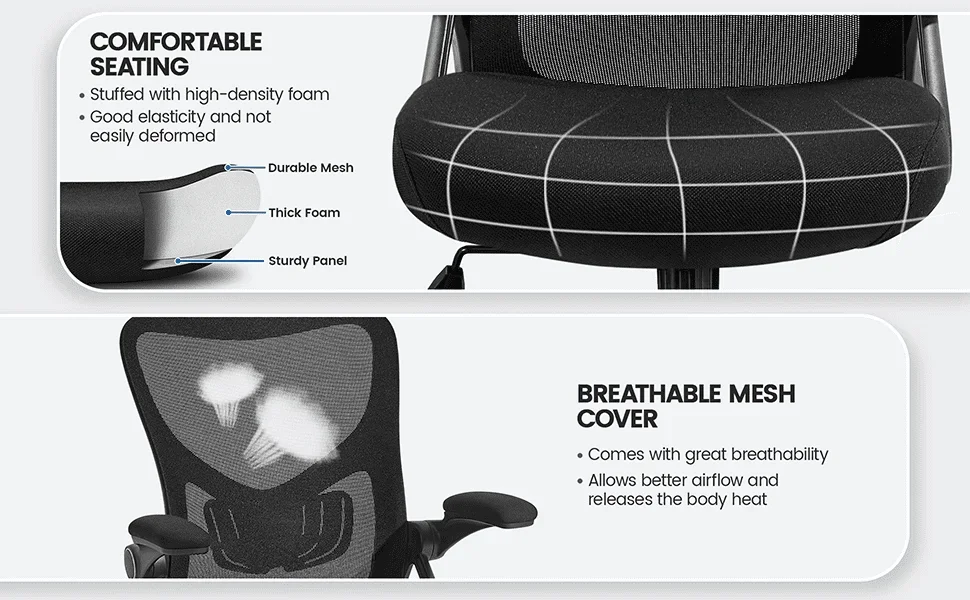 COMFORTABLE SEATING

• Stuffed with high-density foam
• Good elasticity and not easily deformed

Durable Mesh
Thick Foam
Sturdy Panel

BREATHABLE MESH COVER

• Comes with great breathability
• Allows better airflow and releases the body heat